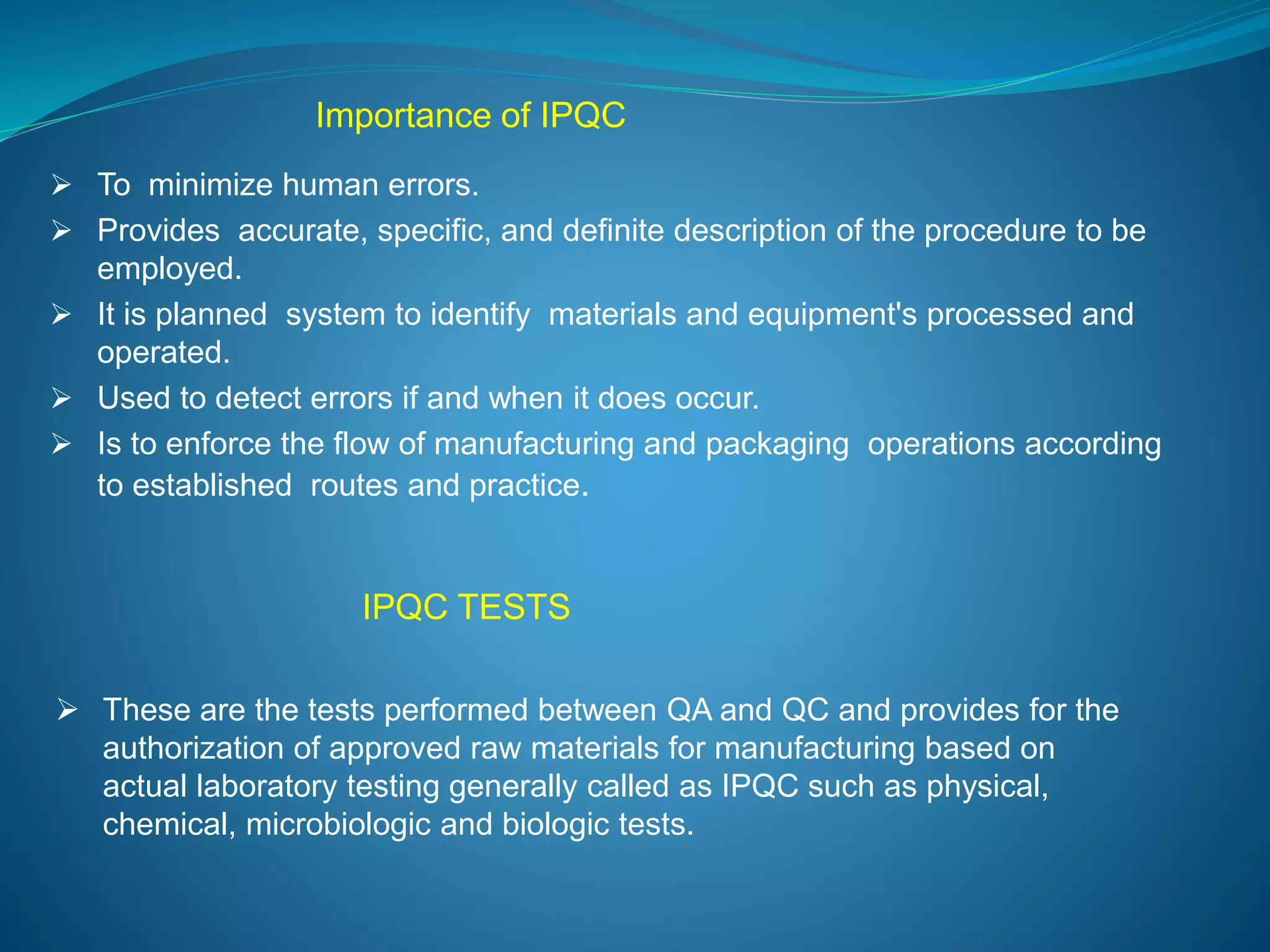 Importance of IPQC

➢ To minimize human errors.

➢ Provides accurate, specific, and definite description of the procedure to be employed.

➢ It is planned system to identify materials and equipment's processed and operated.

➢ Used to detect errors if and when it does occur.

➢ Is to enforce the flow of manufacturing and packaging operations according to established routes and practice.

IPQC TESTS

➢ These are the tests performed between QA and QC and provides for the authorization of approved raw materials for manufacturing based on actual laboratory testing generally called as IPQC such as physical, chemical, microbiologic and biologic tests.